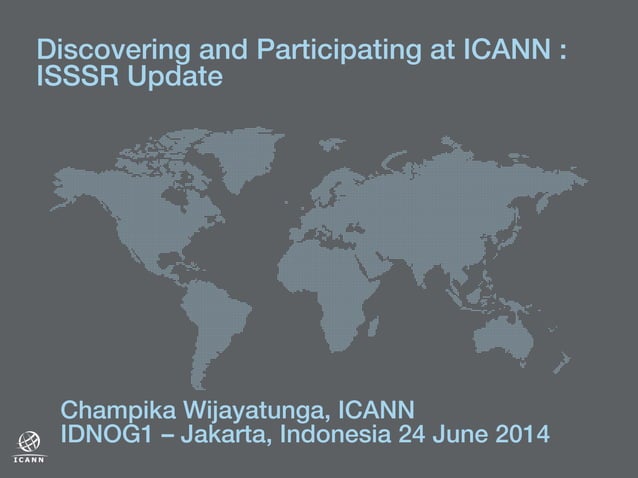 Discovering and Participating at ICANN : ISSSR Update

Champika Wijayatunga, ICANN
IDNOG1 – Jakarta, Indonesia 24 June 2014

ICANN